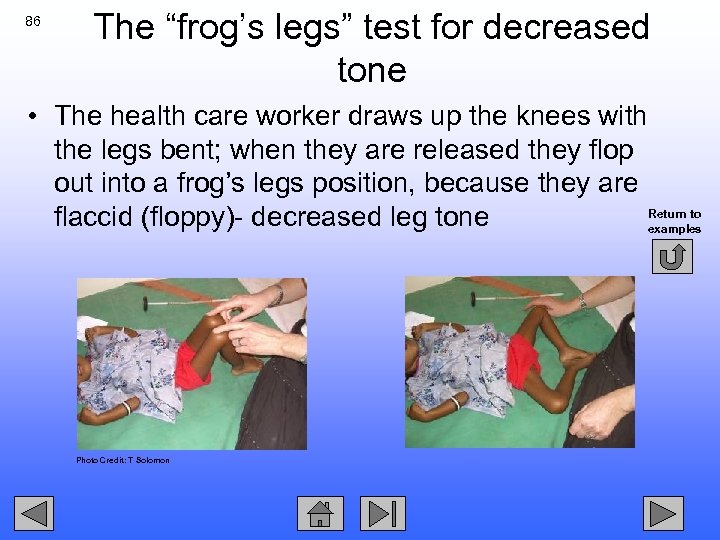 86

The “frog’s legs” test for decreased tone

• The health care worker draws up the knees with the legs bent; when they are released they flop out into a frog’s legs position, because they are flaccid (floppy)- decreased leg tone

Return to examples

Photo Credit: T Solomon